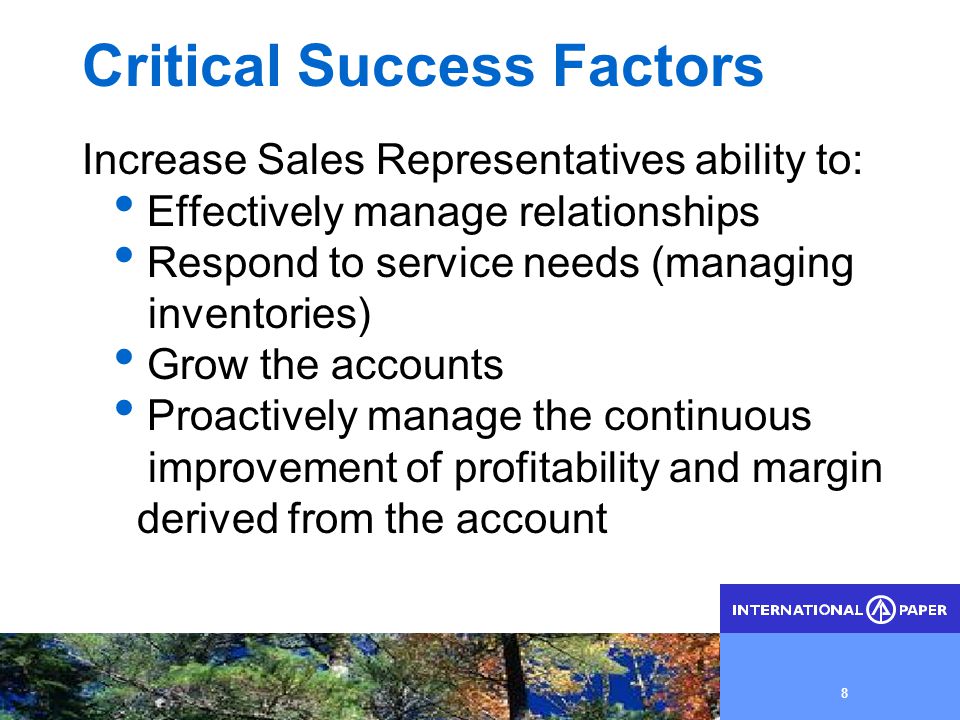 Critical Success Factors

Increase Sales Representatives ability to:

• Effectively manage relationships
• Respond to service needs (managing inventories)
• Grow the accounts
• Proactively manage the continuous improvement of profitability and margin derived from the account

INTERNATIONAL PAPER

8